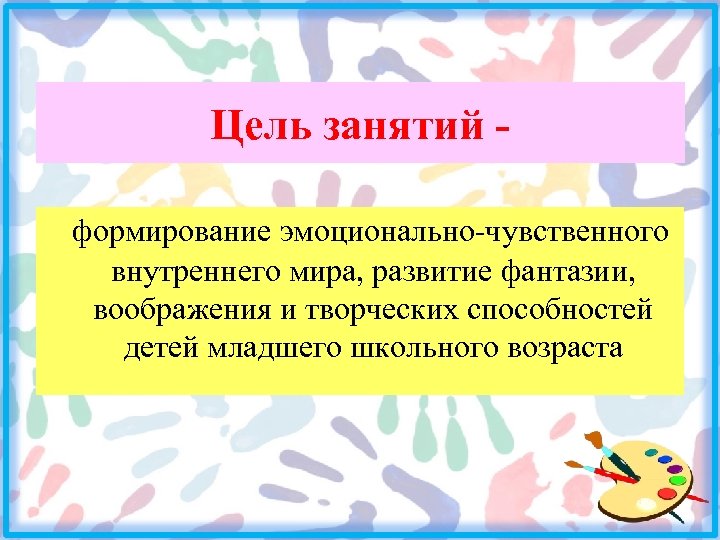 Цель занятий -

формирование эмоционально-чувственного внутреннего мира, развитие фантазии, воображения и творческих способностей детей младшего школьного возраста